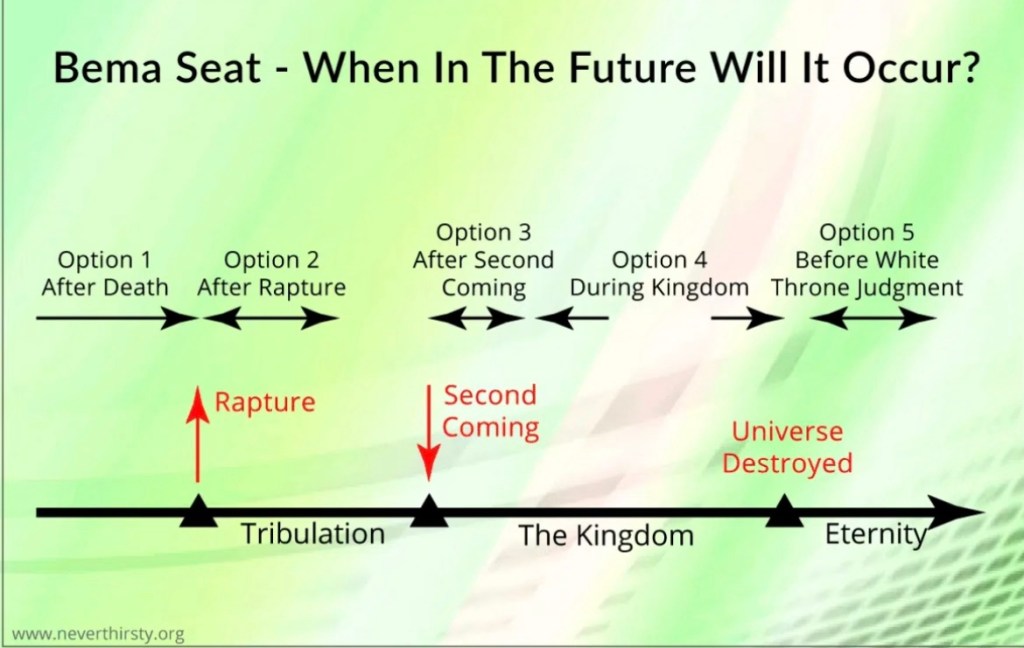 Bema Seat - When In The Future Will It Occur?

Option 1
After Death

Option 2
After Rapture

Option 3
After Second Coming

Option 4
During Kingdom

Option 5
Before White Throne Judgment

Rapture

Second Coming

Universe Destroyed

Tribulation

The Kingdom

Eternity

www.neverthirsty.org